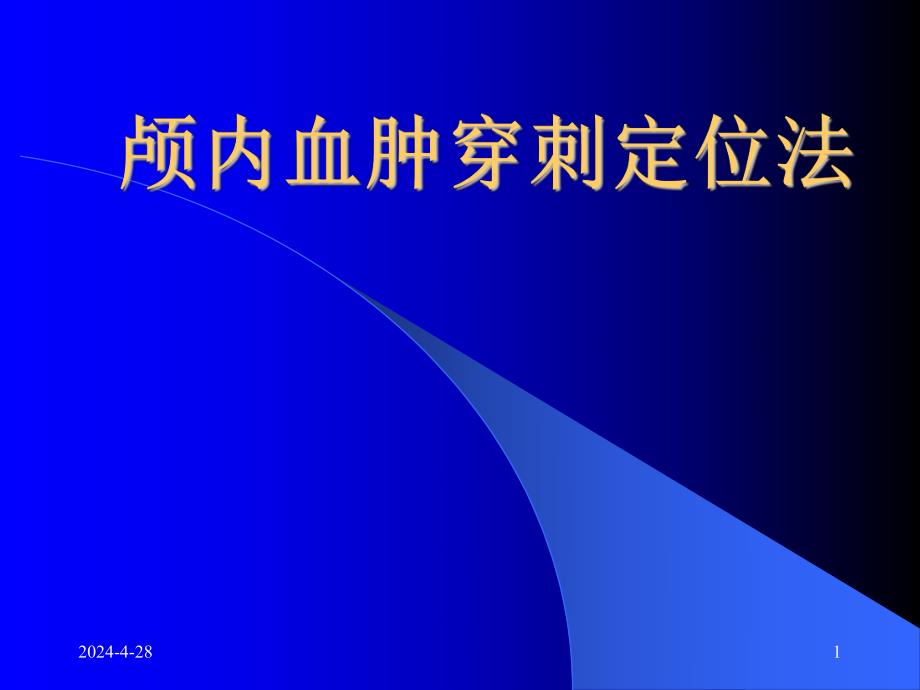 颅内血肿穿刺定位法

2024-4-28

1